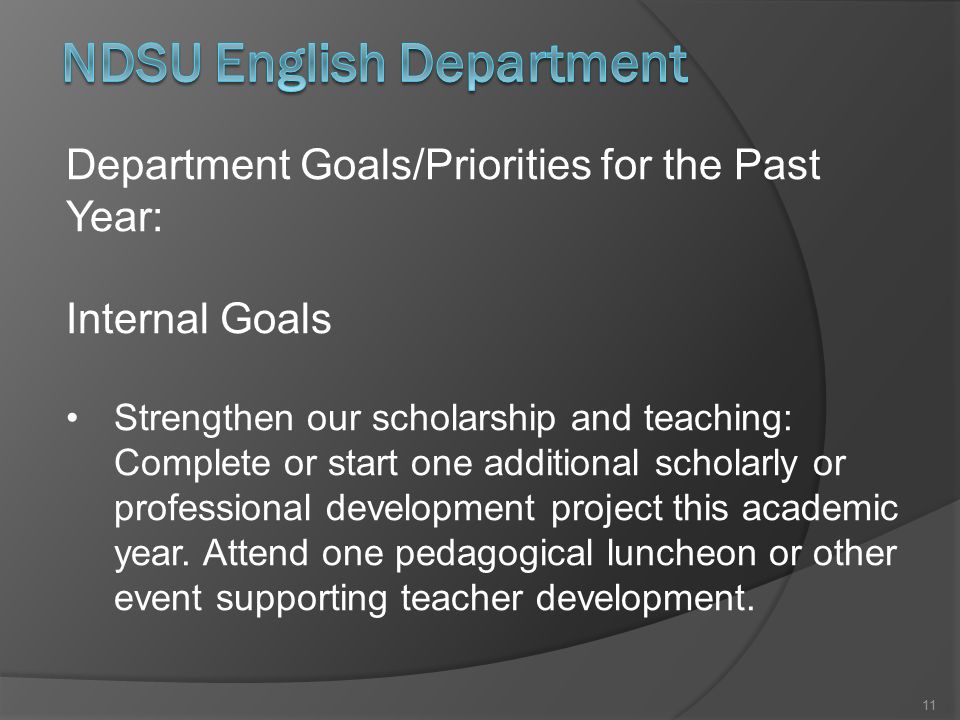 NDSU English Department

Department Goals/Priorities for the Past Year:

Internal Goals

• Strengthen our scholarship and teaching: Complete or start one additional scholarly or professional development project this academic year. Attend one pedagogical luncheon or other event supporting teacher development.

11